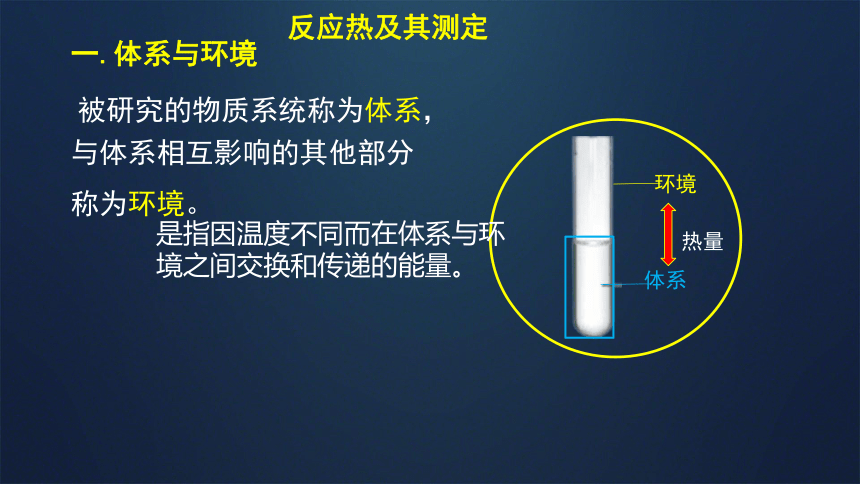 反应热及其测定

一. 体系与环境

被研究的物质系统称为体系，与体系相互影响的其他部分称为环境。

是指因温度不同而在体系与环境之间交换和传递的能量。

环境

热量

体系